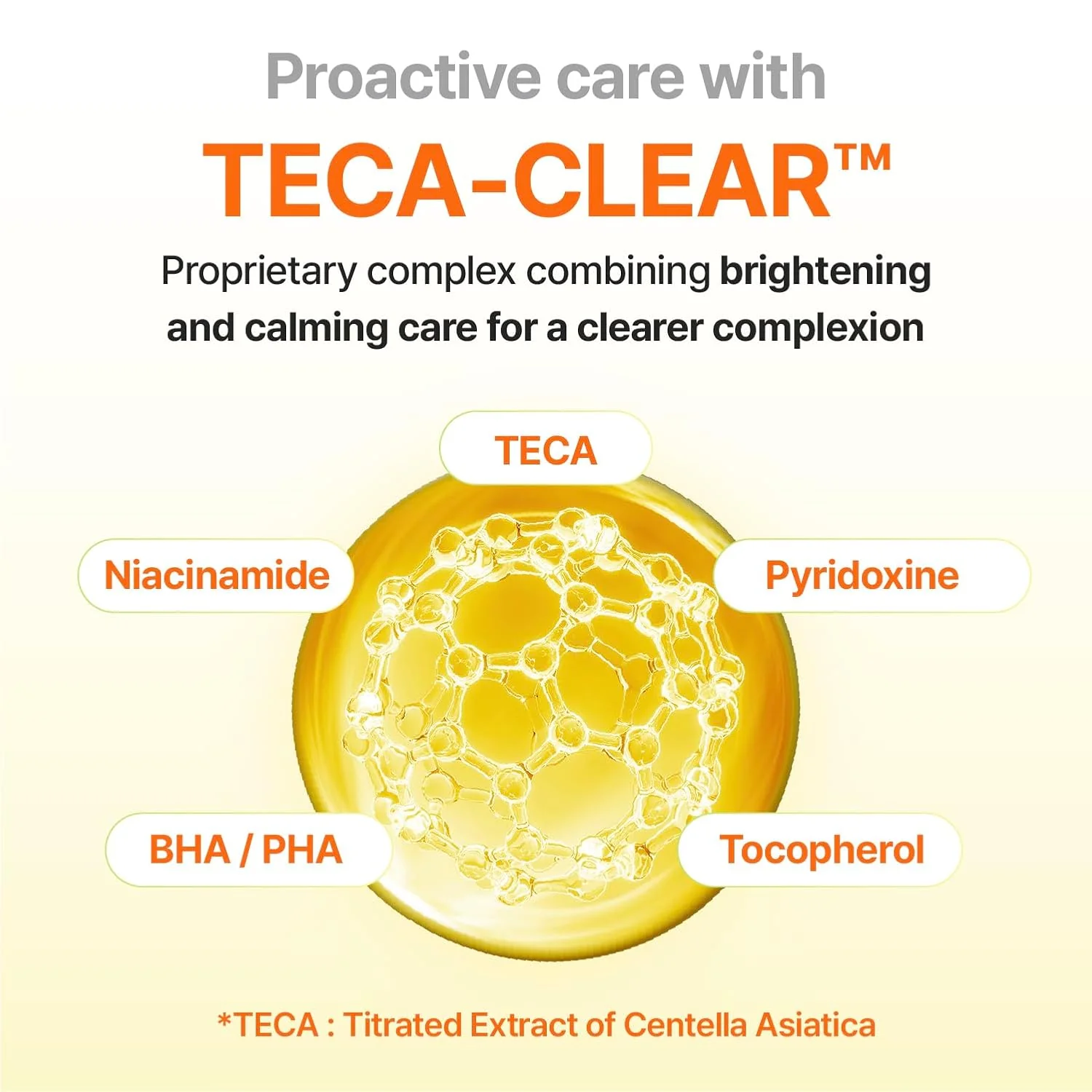 Proactive care with

TECA-CLEAR™

Proprietary complex combining brightening and calming care for a clearer complexion

TECA

Niacinamide

Pyridoxine

BHA / PHA

Tocopherol

*TECA : Titrated Extract of Centella Asiatica